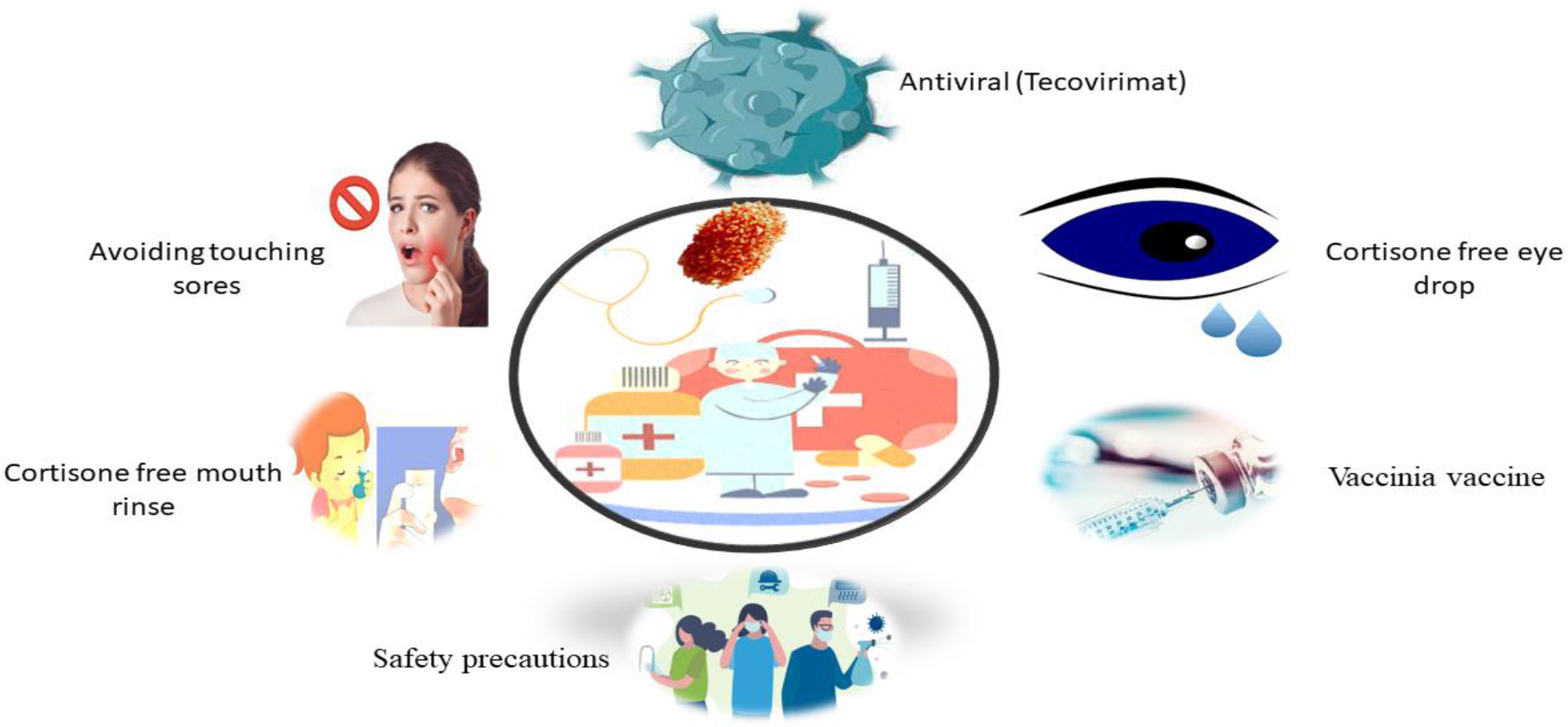 Antiviral (Tecovirimat)

Avoiding touching sores

Cortisone free eye drop

Cortisone free mouth rinse

Vaccinia vaccine

Safety precautions